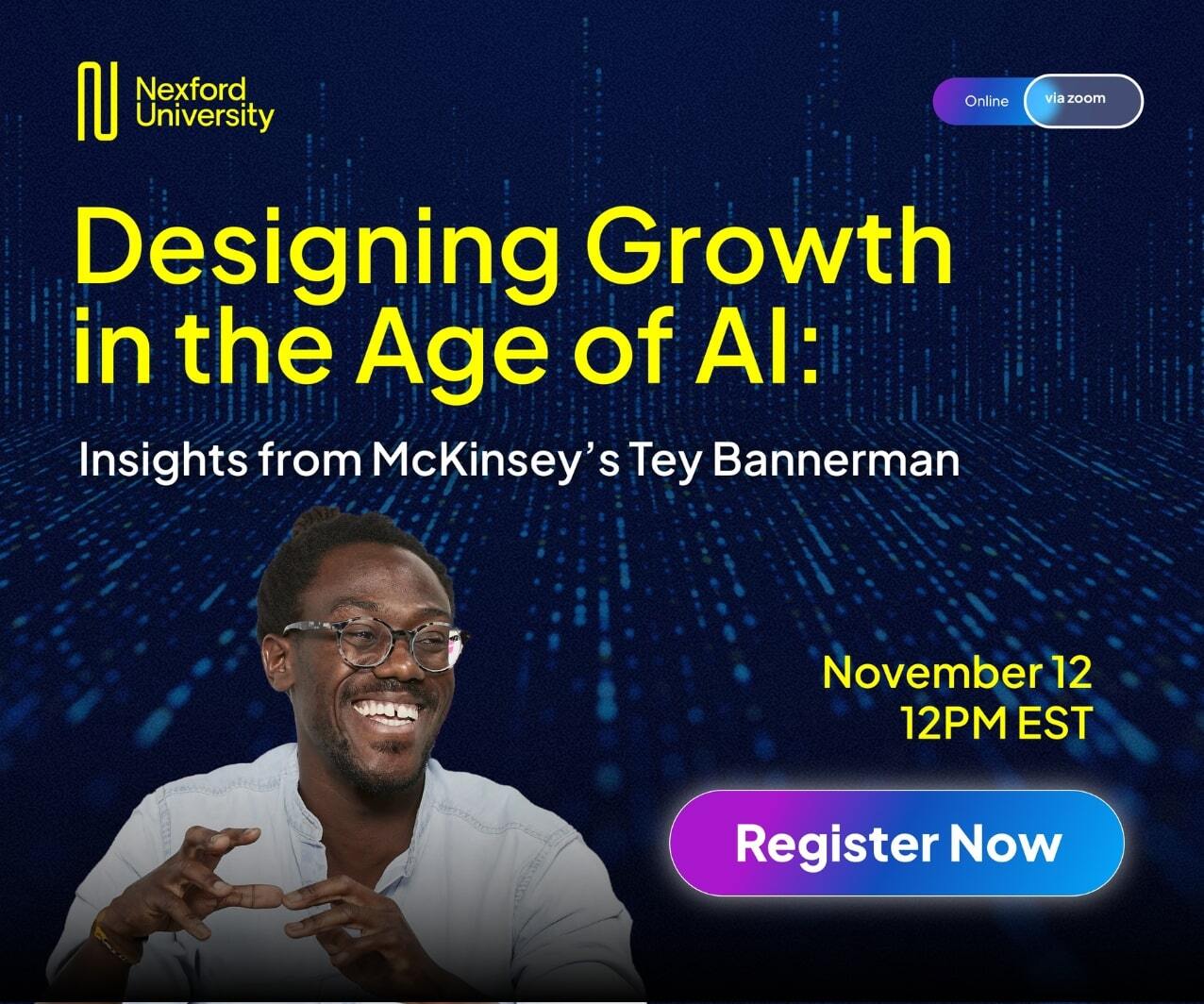 Nexford University

Online via zoom

Designing Growth in the Age of AI:

Insights from McKinsey's Tey Bannerman

November 12
12PM EST

Register Now